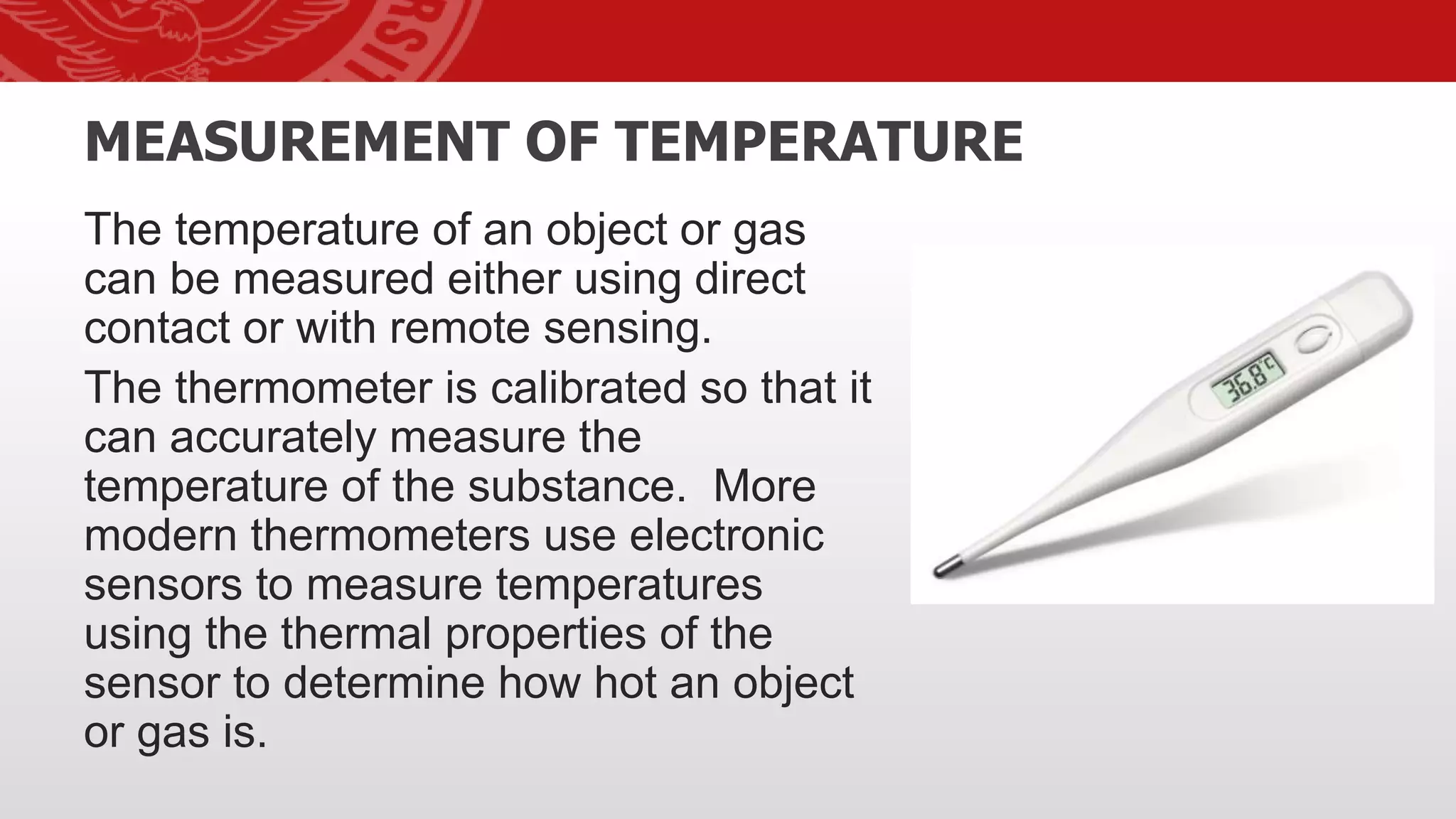 MEASUREMENT OF TEMPERATURE

The temperature of an object or gas can be measured either using direct contact or with remote sensing.

The thermometer is calibrated so that it can accurately measure the temperature of the substance. More modern thermometers use electronic sensors to measure temperatures using the thermal properties of the sensor to determine how hot an object or gas is.

36.8°C